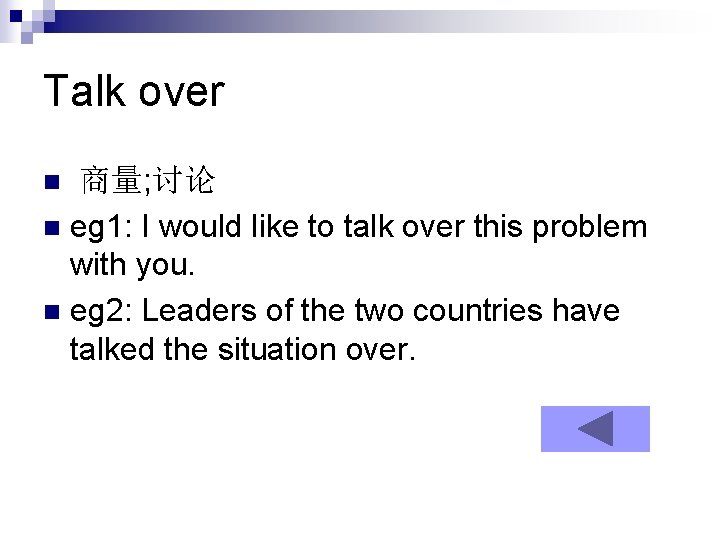 Talk over

商量;讨论

eg1: I would like to talk over this problem with you.

eg2: Leaders of the two countries have talked the situation over.